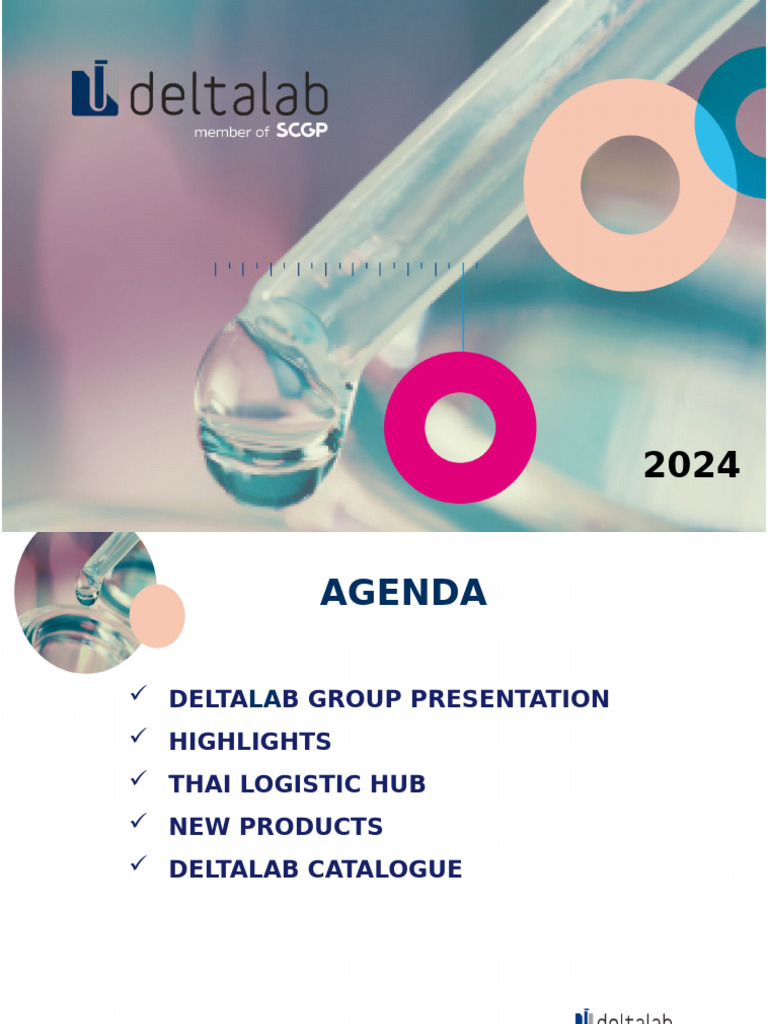 deltalab
member of SCGP

2024

AGENDA

✓ DELTALAB GROUP PRESENTATION
✓ HIGHLIGHTS
✓ THAI LOGISTIC HUB
✓ NEW PRODUCTS
✓ DELTALAB CATALOGUE

deltalab